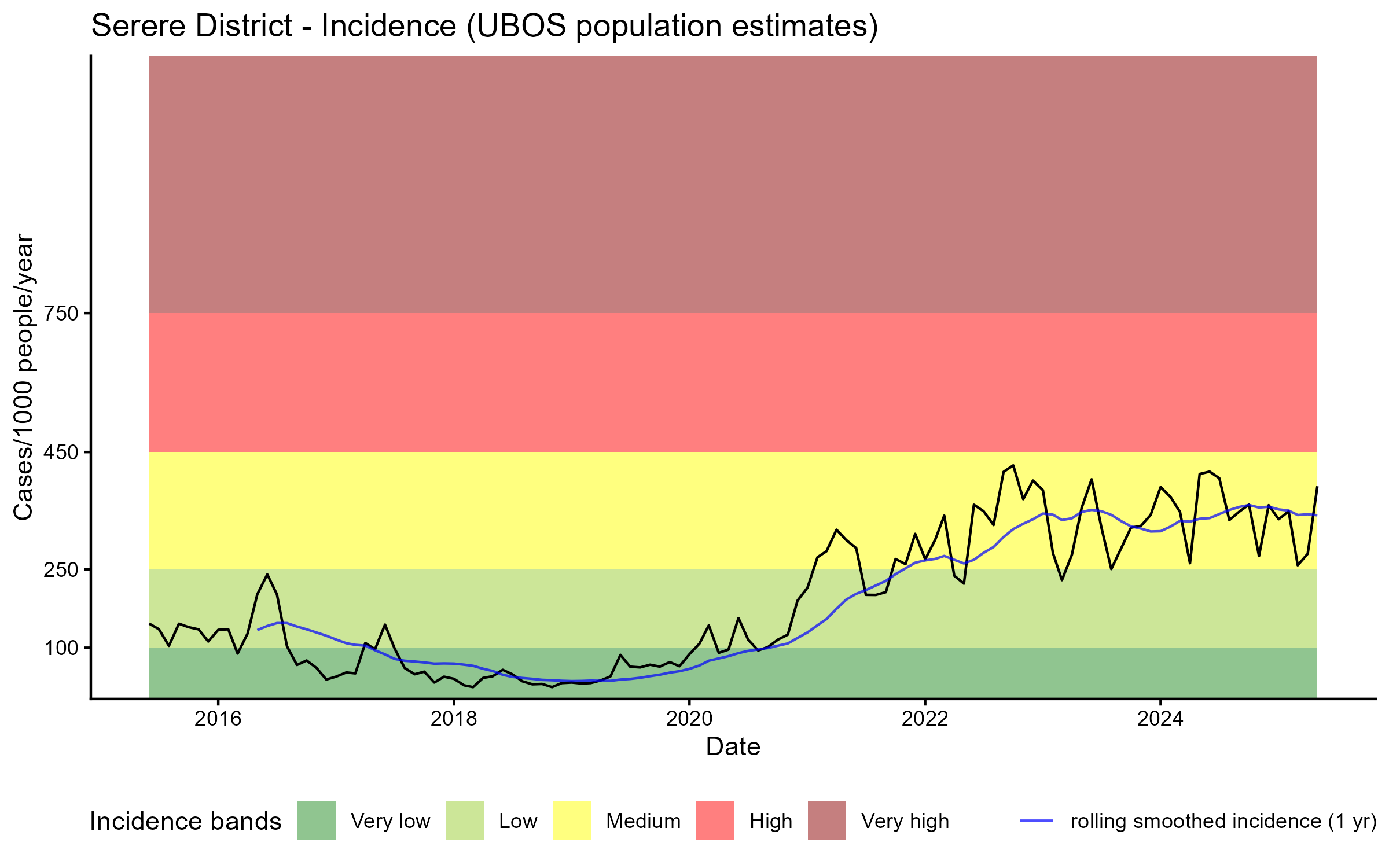 Serere District - Incidence (UBOS population estimates)

Cases/1000 people/year

750
450
250
100

2016
2018
2020
2022
2024

Date

Incidence bands
Very low
Low
Medium
High
Very high
rolling smoothed incidence (1 yr)